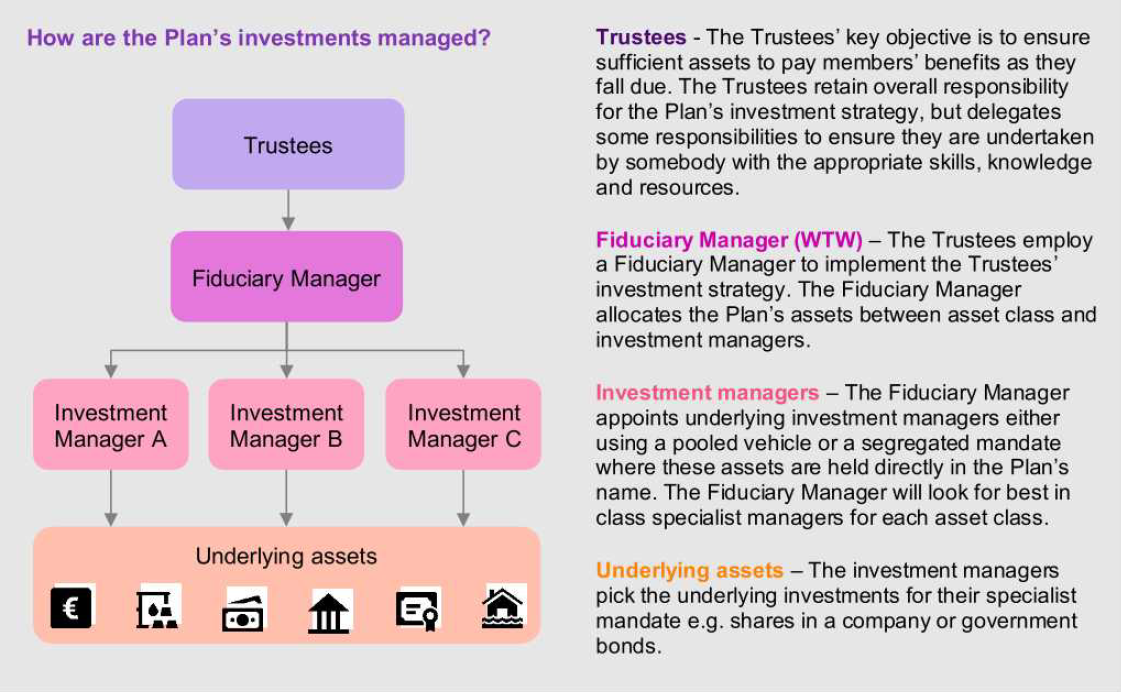 How are the Plan's investments managed?

Trustees

Fiduciary Manager

Investment Manager A

Investment Manager B

Investment Manager C

Underlying assets

€

Trustees - The Trustees' key objective is to ensure sufficient assets to pay members' benefits as they fall due. The Trustees retain overall responsibility for the Plan's investment strategy, but delegates some responsibilities to ensure they are undertaken by somebody with the appropriate skills, knowledge and resources.

Fiduciary Manager (WTW) – The Trustees employ a Fiduciary Manager to implement the Trustees' investment strategy. The Fiduciary Manager allocates the Plan's assets between asset class and investment managers.

Investment managers – The Fiduciary Manager appoints underlying investment managers either using a pooled vehicle or a segregated mandate where these assets are held directly in the Plan's name. The Fiduciary Manager will look for best in class specialist managers for each asset class.

Underlying assets – The investment managers pick the underlying investments for their specialist mandate e.g. shares in a company or government bonds.